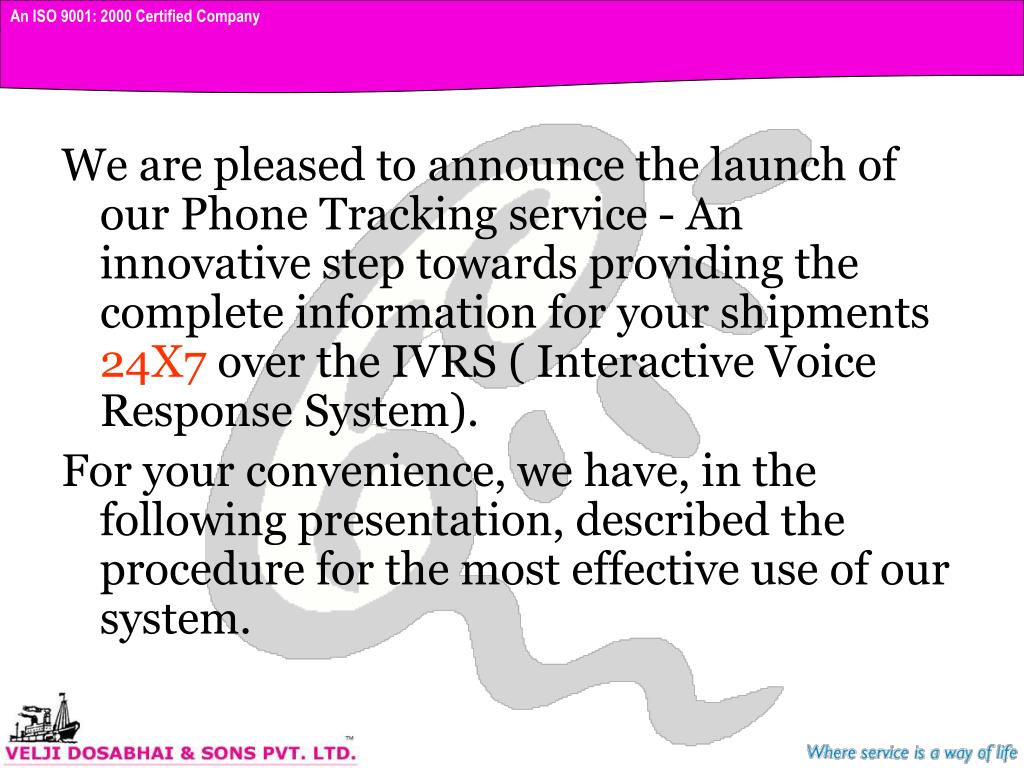 An ISO 9001: 2000 Certified Company

We are pleased to announce the launch of our Phone Tracking service - An innovative step towards providing the complete information for your shipments 24X7 over the IVRS ( Interactive Voice Response System).

For your convenience, we have, in the following presentation, described the procedure for the most effective use of our system.

VELJI DOSABHAI & SONS PVT. LTD.™

Where service is a way of life